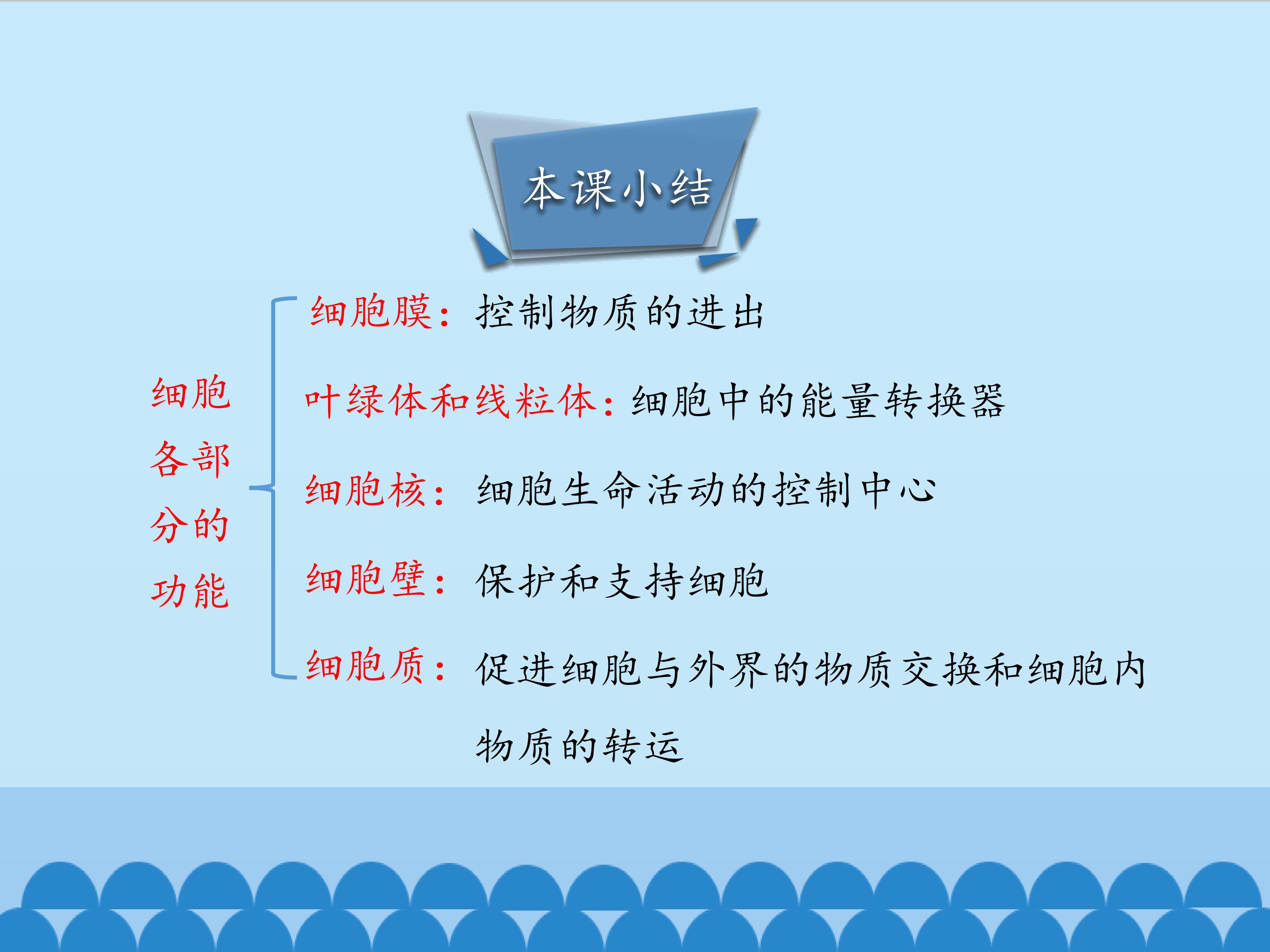 本课小结

细胞各部分的功能

细胞膜：控制物质的进出

叶绿体和线粒体：细胞中的能量转换器

细胞核：细胞生命活动的控制中心

细胞壁：保护和支持细胞

细胞质：促进细胞与外界的物质交换和细胞内物质的转运